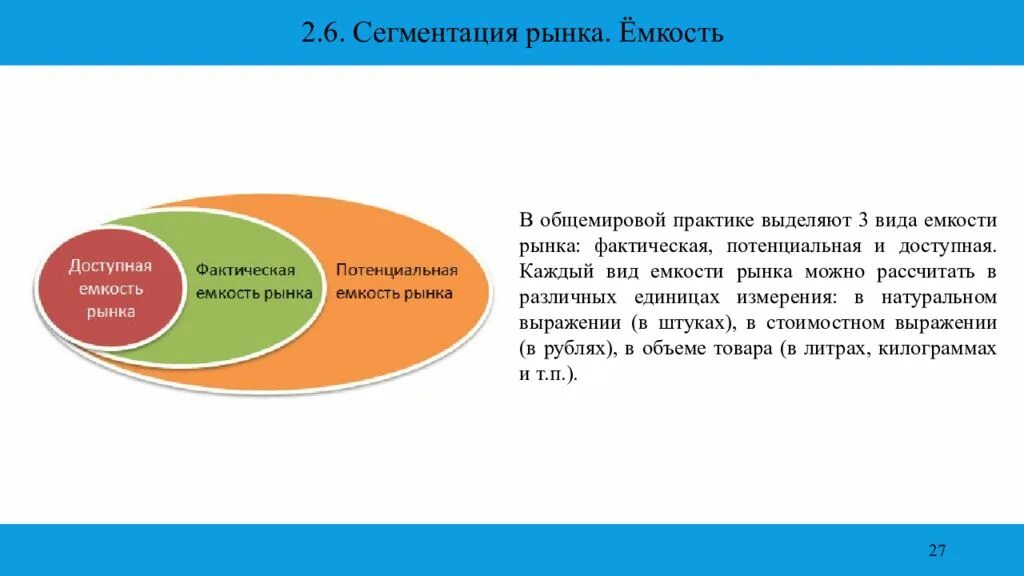 2.6. Сегментация рынка. Ёмкость

Доступная емкость рынка

Фактическая емкость рынка

Потенциальная емкость рынка

В общемировой практике выделяют 3 вида емкости рынка: фактическая, потенциальная и доступная. Каждый вид емкости рынка можно рассчитать в различных единицах измерения: в натуральном выражении (в штуках), в стоимостном выражении (в рублях), в объеме товара (в литрах, килограммах и т.п.).

27